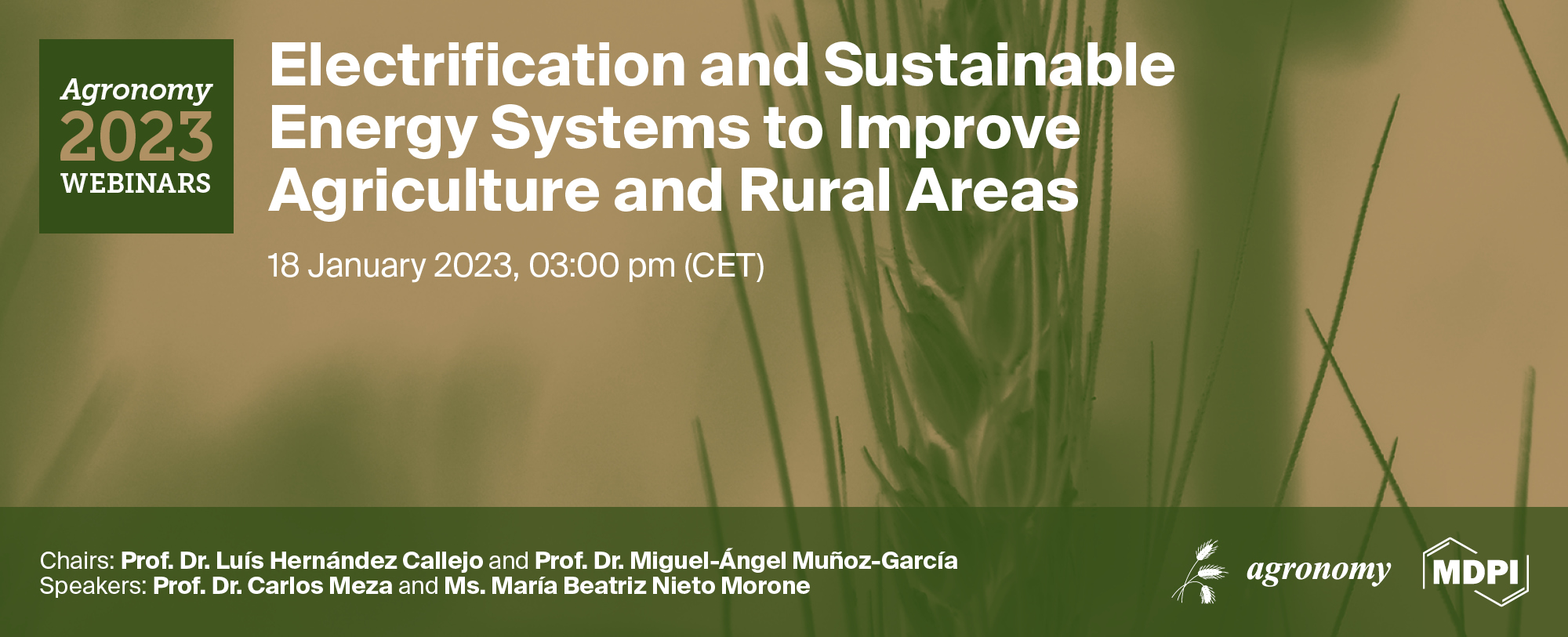 Agronomy
2023
WEBINARS

Electrification and Sustainable Energy Systems to Improve Agriculture and Rural Areas

18 January 2023, 03:00 pm (CET)

Chairs: Prof. Dr. Luís Hernández Callejo and Prof. Dr. Miguel-Ángel Muñoz-García
Speakers: Prof. Dr. Carlos Meza and Ms. María Beatriz Nieto Morone

agronomy

MDPI